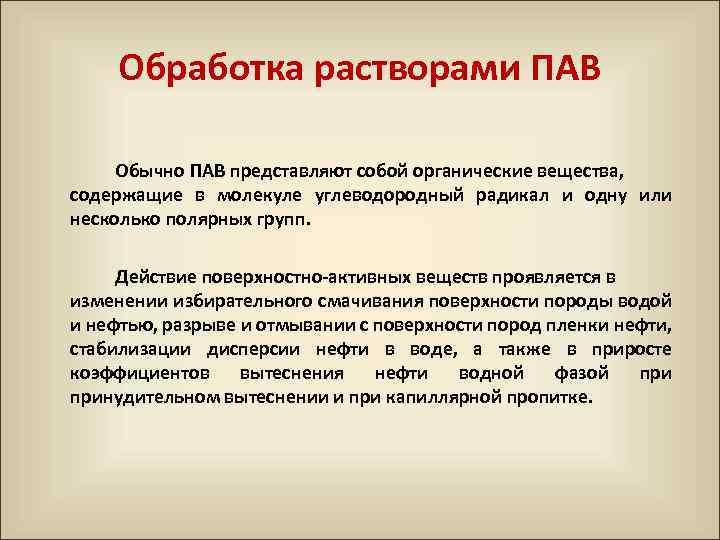 Обработка растворами ПАВ

Обычно ПАВ представляют собой органические вещества, содержащие в молекуле углеводородный радикал и одну или несколько полярных групп.

Действие поверхностно-активных веществ проявляется в изменении избирательного смачивания поверхности породы водой и нефтью, разрыве и отмывании с поверхности пород пленки нефти, стабилизации дисперсии нефти в воде, а также в приросте коэффициентов вытеснения нефти водной фазой при принудительном вытеснении и при капиллярной пропитке.